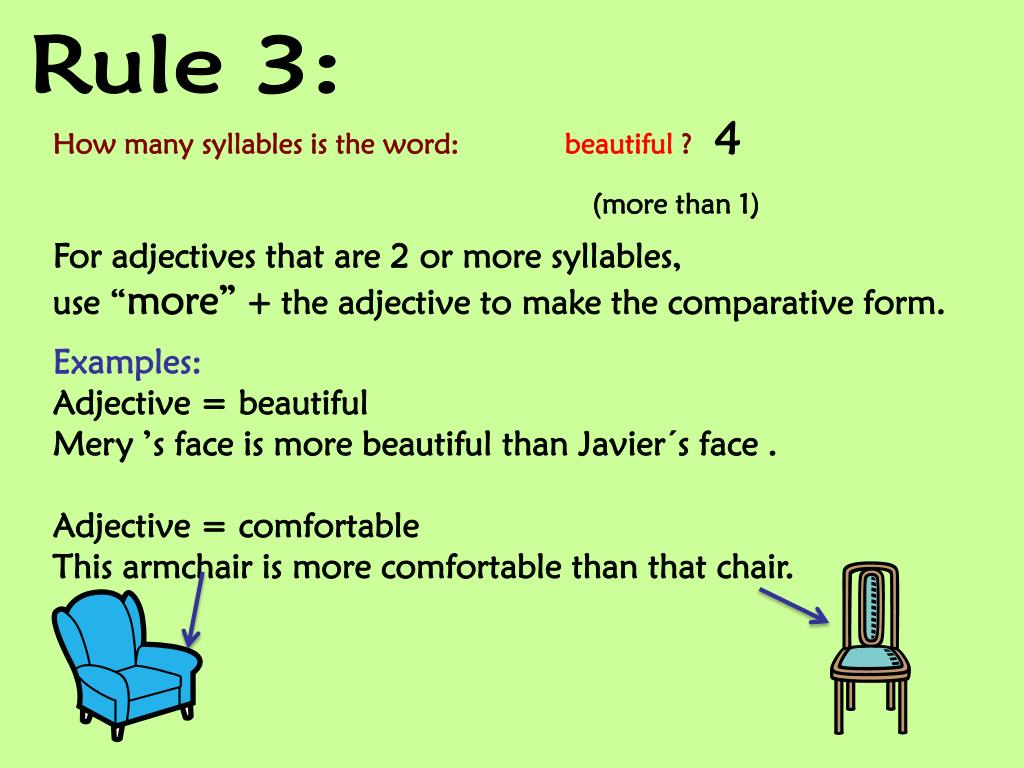 Rule 3:

How many syllables is the word: beautiful ? 4

(more than 1)

For adjectives that are 2 or more syllables, use “more” + the adjective to make the comparative form.

Examples:
Adjective = beautiful
Mery ’s face is more beautiful than Javier´s face .

Adjective = comfortable
This armchair is more comfortable than that chair.